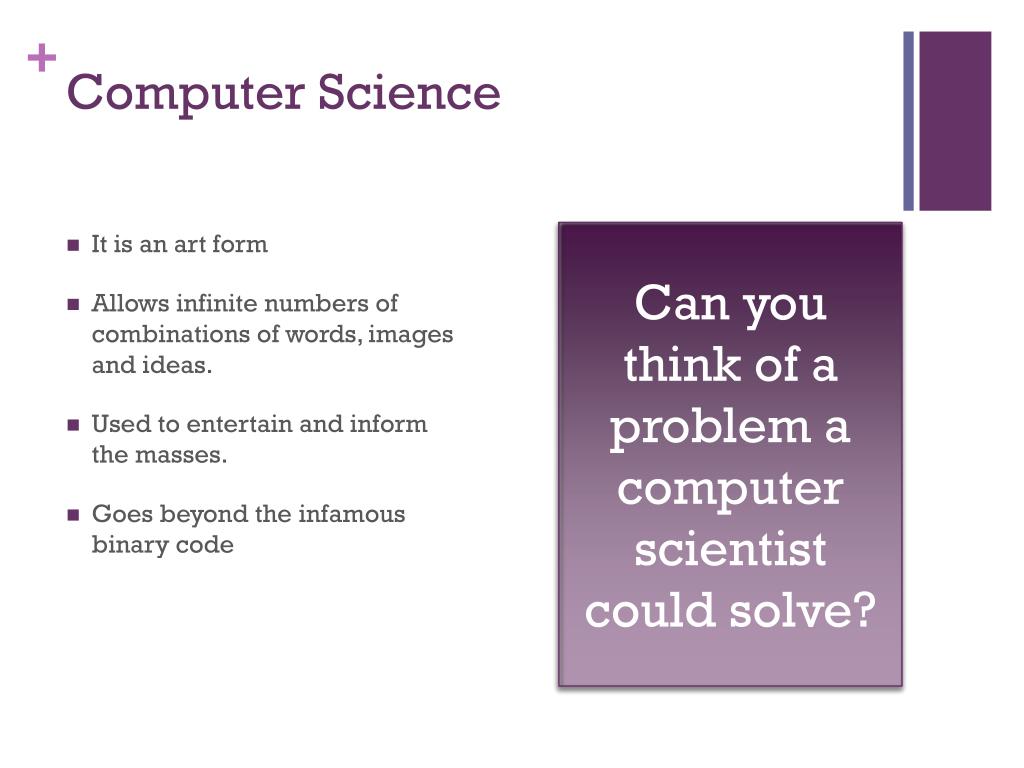 + Computer Science

- It is an art form
- Allows infinite numbers of combinations of words, images and ideas.
- Used to entertain and inform the masses.
- Goes beyond the infamous binary code

Can you think of a problem a computer scientist could solve?